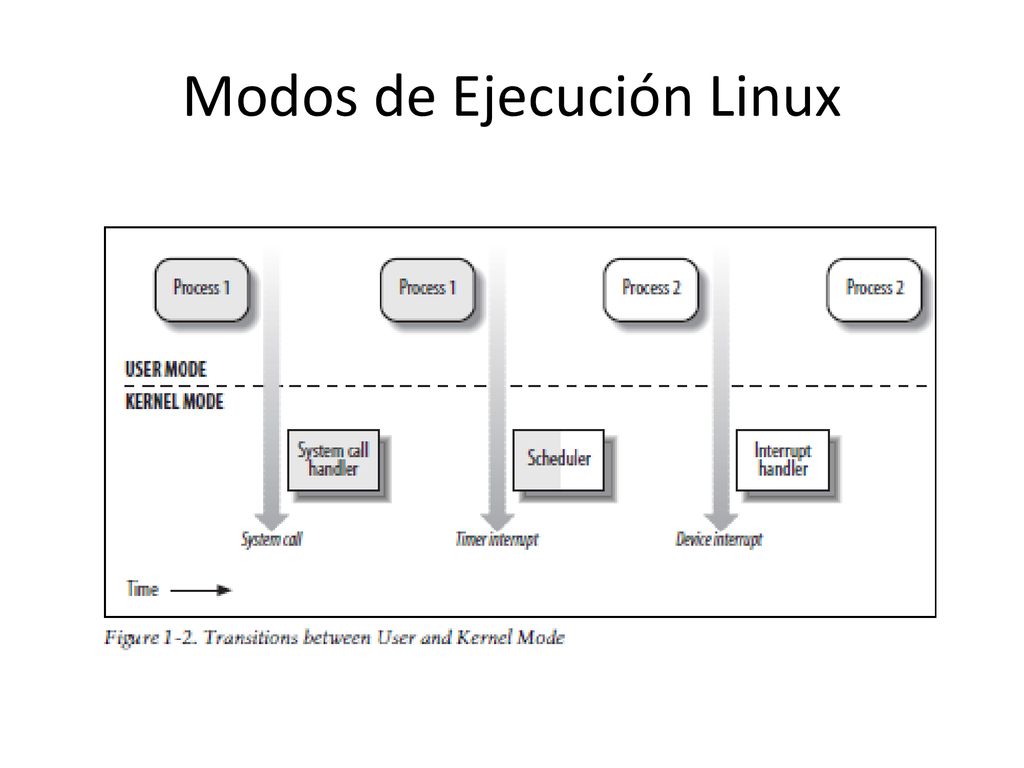 Modos de Ejecución Linux

Process 1

Process 1

Process 2

Process 2

USER MODE

KERNEL MODE

System call handler

Scheduler

Interrupt handler

System call

Timer interrupt

Device interrupt

Time

Figure 1-2. Transitions between User and Kernel Mode